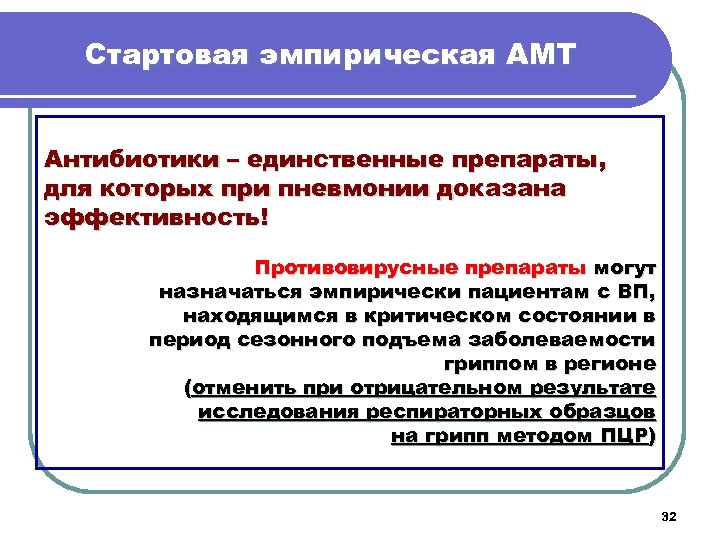 Стартовая эмпирическая АМТ

Антибиотики – единственные препараты, для которых при пневмонии доказана эффективность!

Противовирусные препараты могут назначаться эмпирически пациентам с ВП, находящимся в критическом состоянии в период сезонного подъема заболеваемости гриппом в регионе (отменить при отрицательном результате исследования респираторных образцов на грипп методом ПЦР)

32